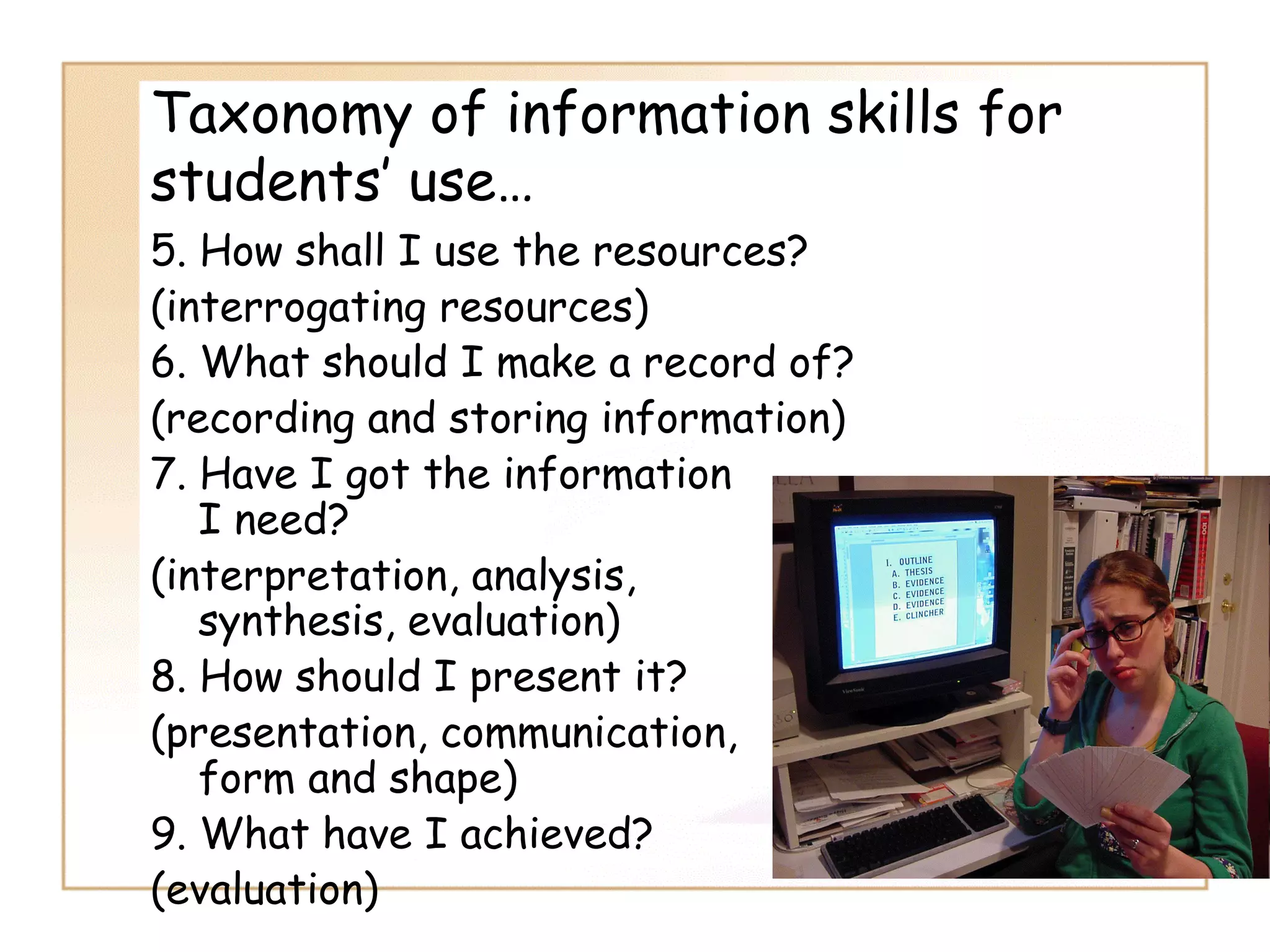 Taxonomy of information skills for students' use...

5. How shall I use the resources?
(interrogating resources)
6. What should I make a record of?
(recording and storing information)
7. Have I got the information I need?
(interpretation, analysis, synthesis, evaluation)
8. How should I present it?
(presentation, communication, form and shape)
9. What have I achieved?
(evaluation)

I. OUTLINE
A. THESIS
B. EVIDENCE
C. EVIDENCE
D. EVIDENCE
E. CLINCHER